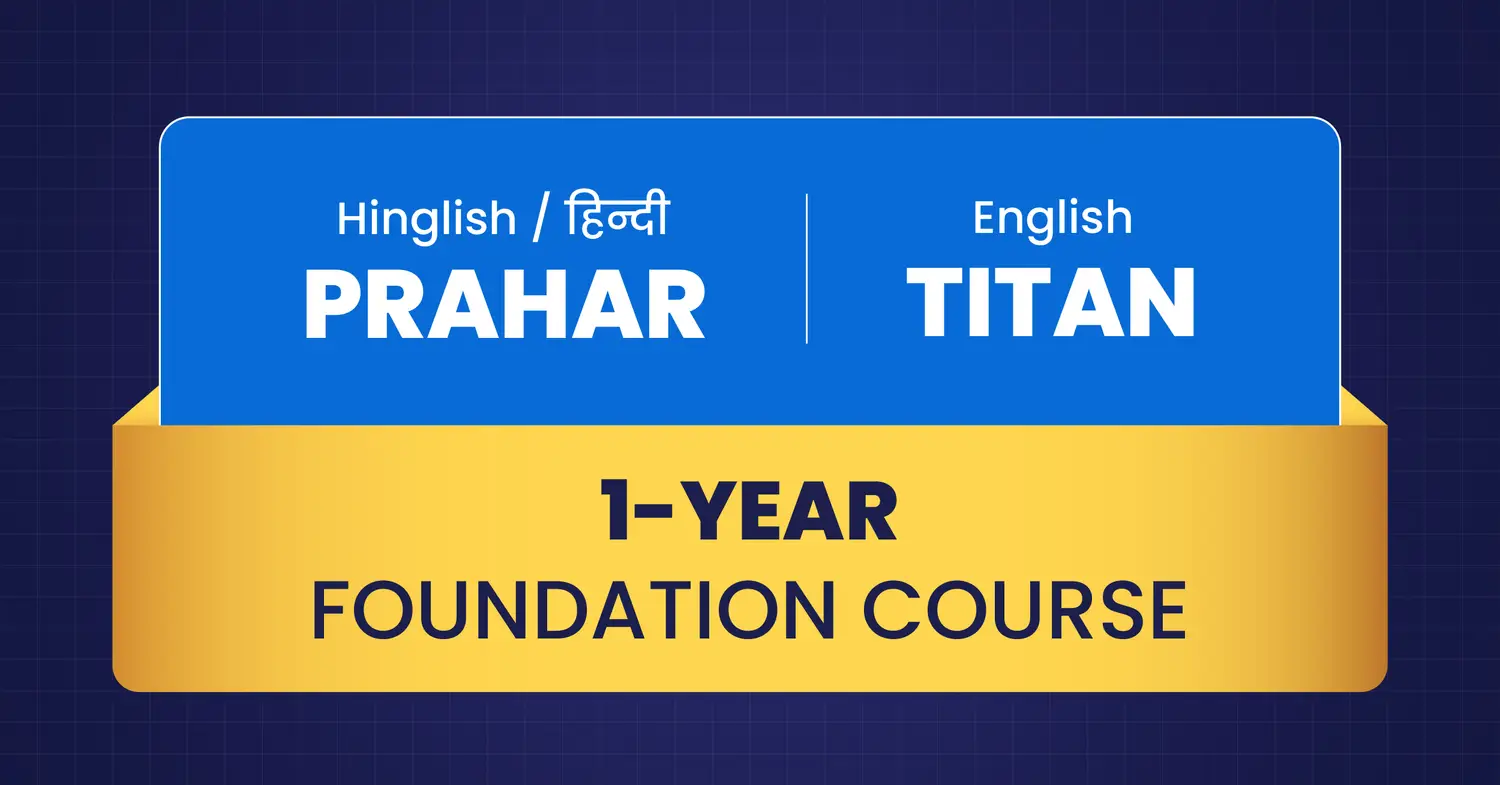 Hinglish / हिन्दी
PRAHAR

English
TITAN

1-YEAR
FOUNDATION COURSE